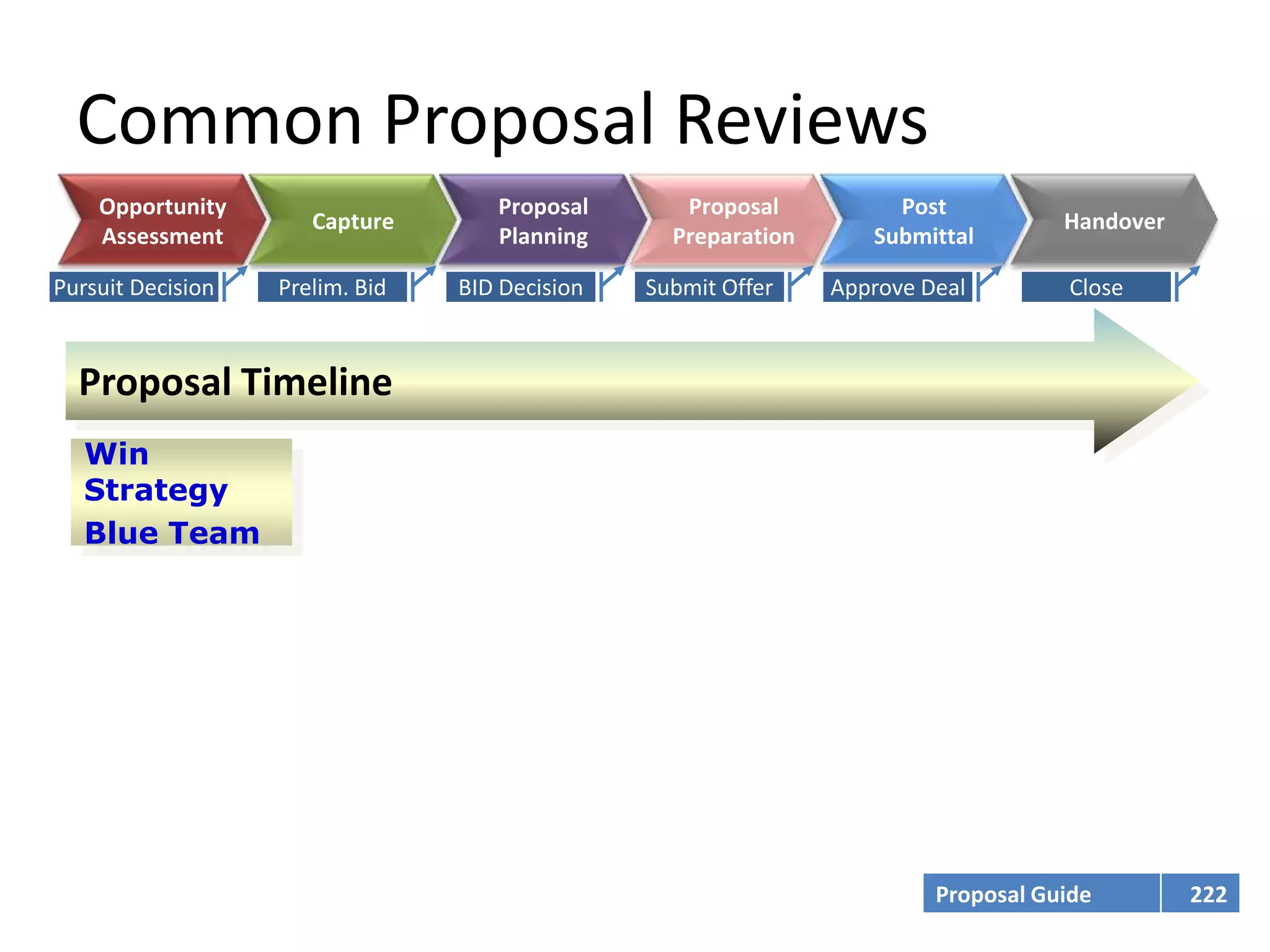 Common Proposal Reviews

Opportunity Assessment

Capture

Proposal Planning

Proposal Preparation

Post Submittal

Handover

Pursuit Decision

Prelim. Bid

BID Decision

Submit Offer

Approve Deal

Close

Proposal Timeline

Win Strategy

Blue Team

Proposal Guide 222